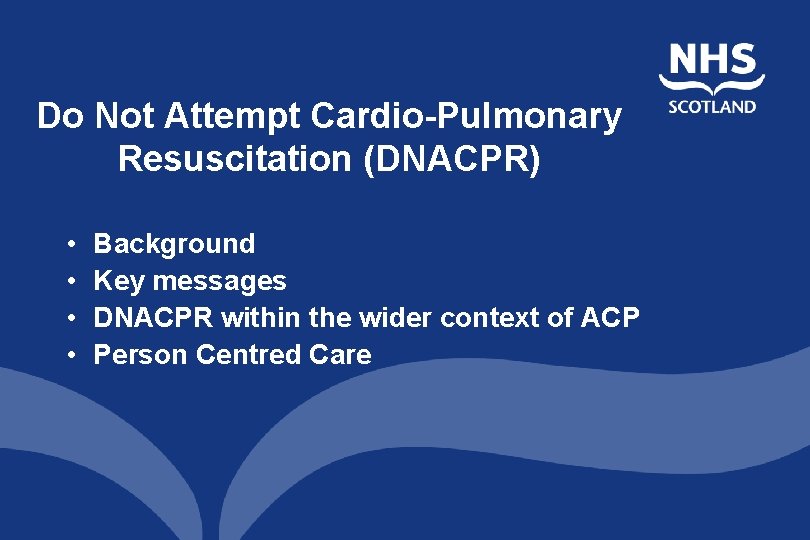 NHS
SCOTLAND

Do Not Attempt Cardio-Pulmonary Resuscitation (DNACPR)

• Background
• Key messages
• DNACPR within the wider context of ACP
• Person Centred Care